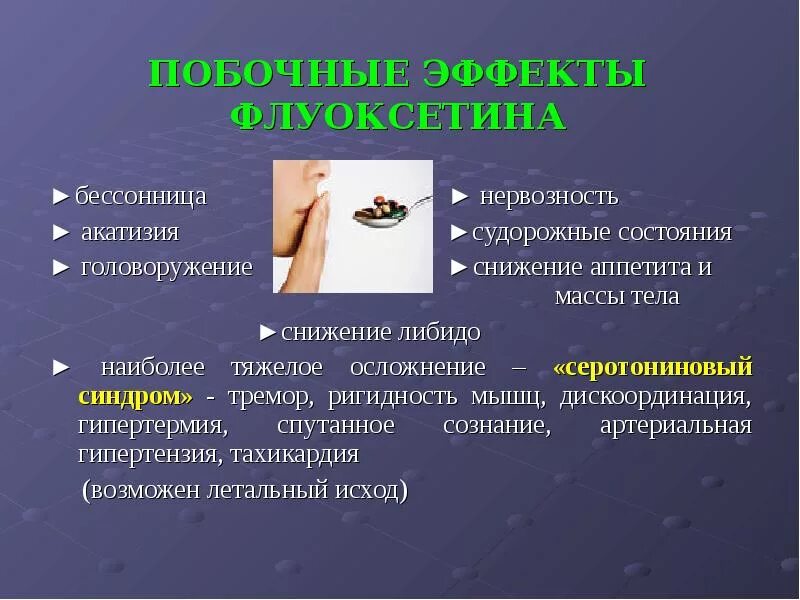 ПОБОЧНЫЕ ЭФФЕКТЫ ФЛУОКСЕТИНА

►бессонница
► акатизия
► головоружение

► нервозность
►судорожные состояния
►снижение аппетита и массы тела

►снижение либидо

► наиболее тяжелое осложнение – «серотониновый синдром» - тремор, ригидность мышц, дискоординация, гипертермия, спутанное сознание, артериальная гипертензия, тахикардия

(возможен летальный исход)